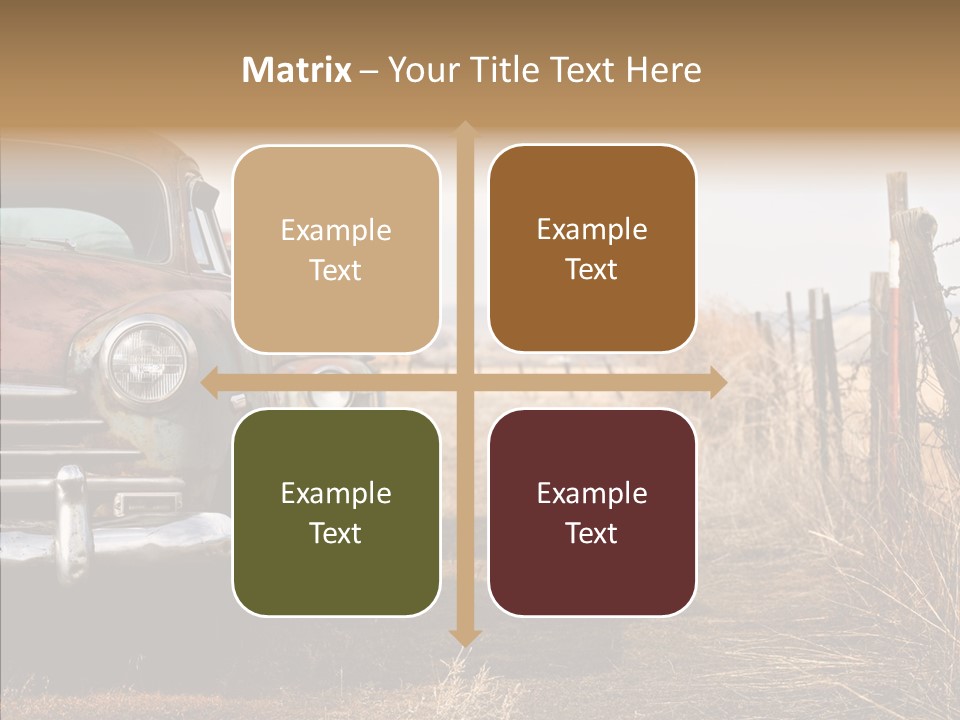 Matrix – Your Title Text Here

Example Text

Example Text

Example Text

Example Text